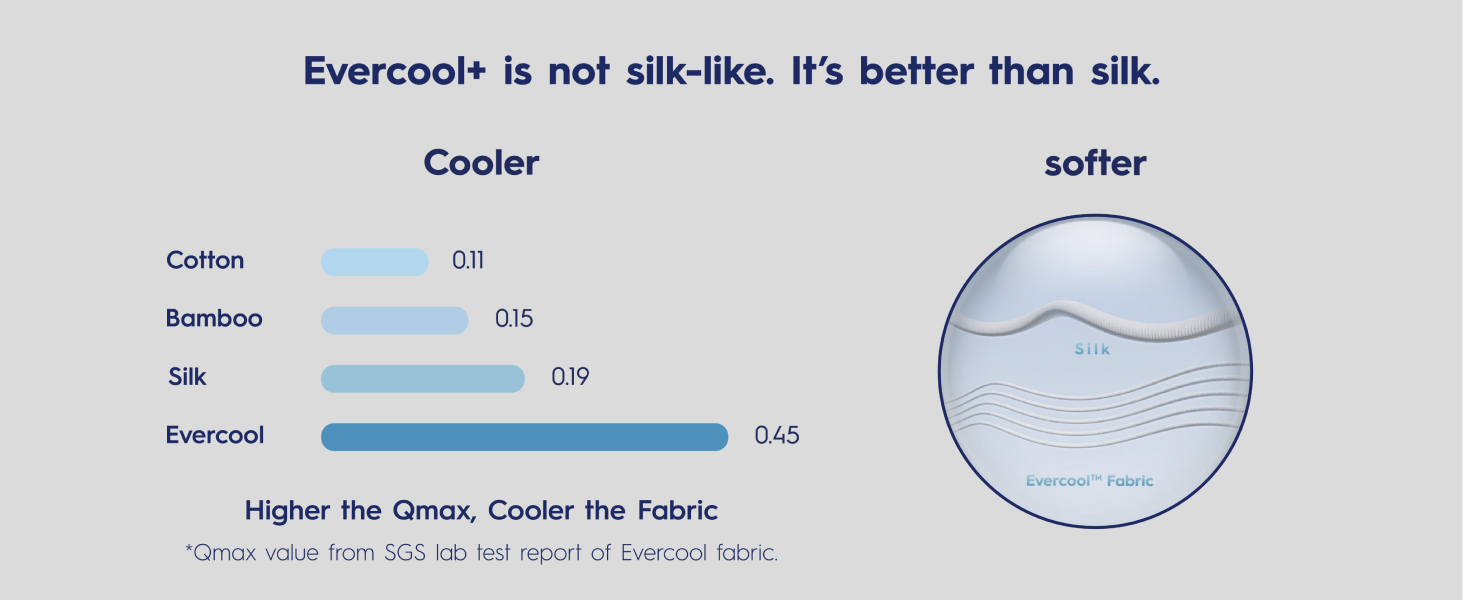 Evercool+ is not silk-like. It's better than silk.

Cooler

Cotton 0.11

Bamboo 0.15

Silk 0.19

Evercool 0.45

Higher the Qmax, Cooler the Fabric

*Qmax value from SGS lab test report of Evercool fabric.

softer

Silk

Evercool™ Fabric